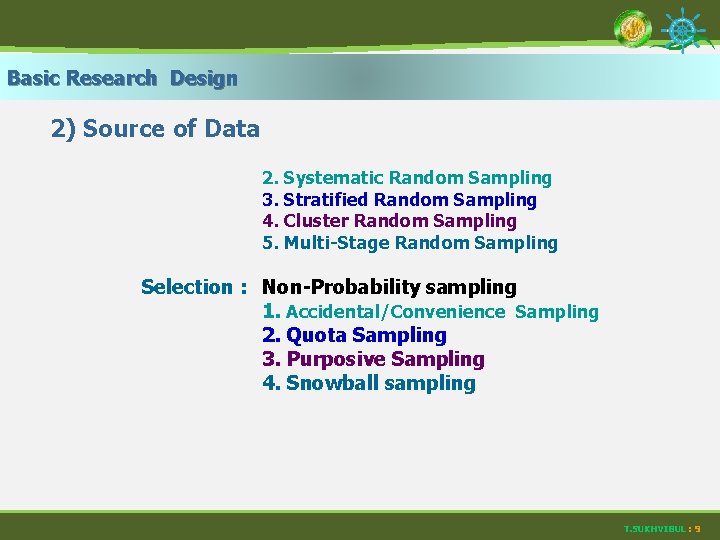 Basic Research Design

2) Source of Data

2. Systematic Random Sampling
3. Stratified Random Sampling
4. Cluster Random Sampling
5. Multi-Stage Random Sampling

Selection : Non-Probability sampling
1. Accidental/Convenience Sampling
2. Quota Sampling
3. Purposive Sampling
4. Snowball sampling

T.SUKHVIBUL : 9